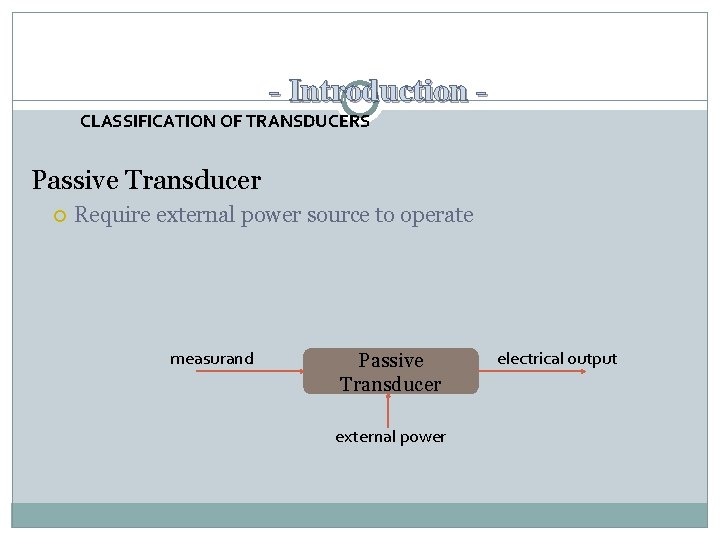 - Introduction -

CLASSIFICATION OF TRANSDUCERS

Passive Transducer

Require external power source to operate

measurand

Passive Transducer

electrical output

external power